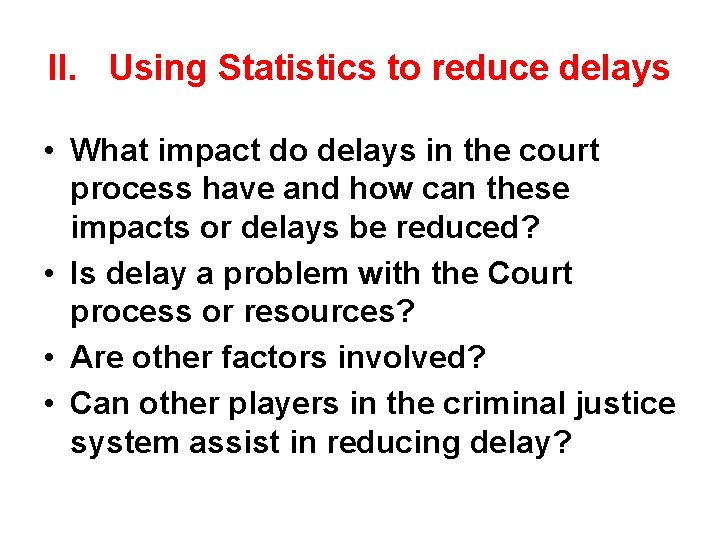 II. Using Statistics to reduce delays

• What impact do delays in the court process have and how can these impacts or delays be reduced?
• Is delay a problem with the Court process or resources?
• Are other factors involved?
• Can other players in the criminal justice system assist in reducing delay?